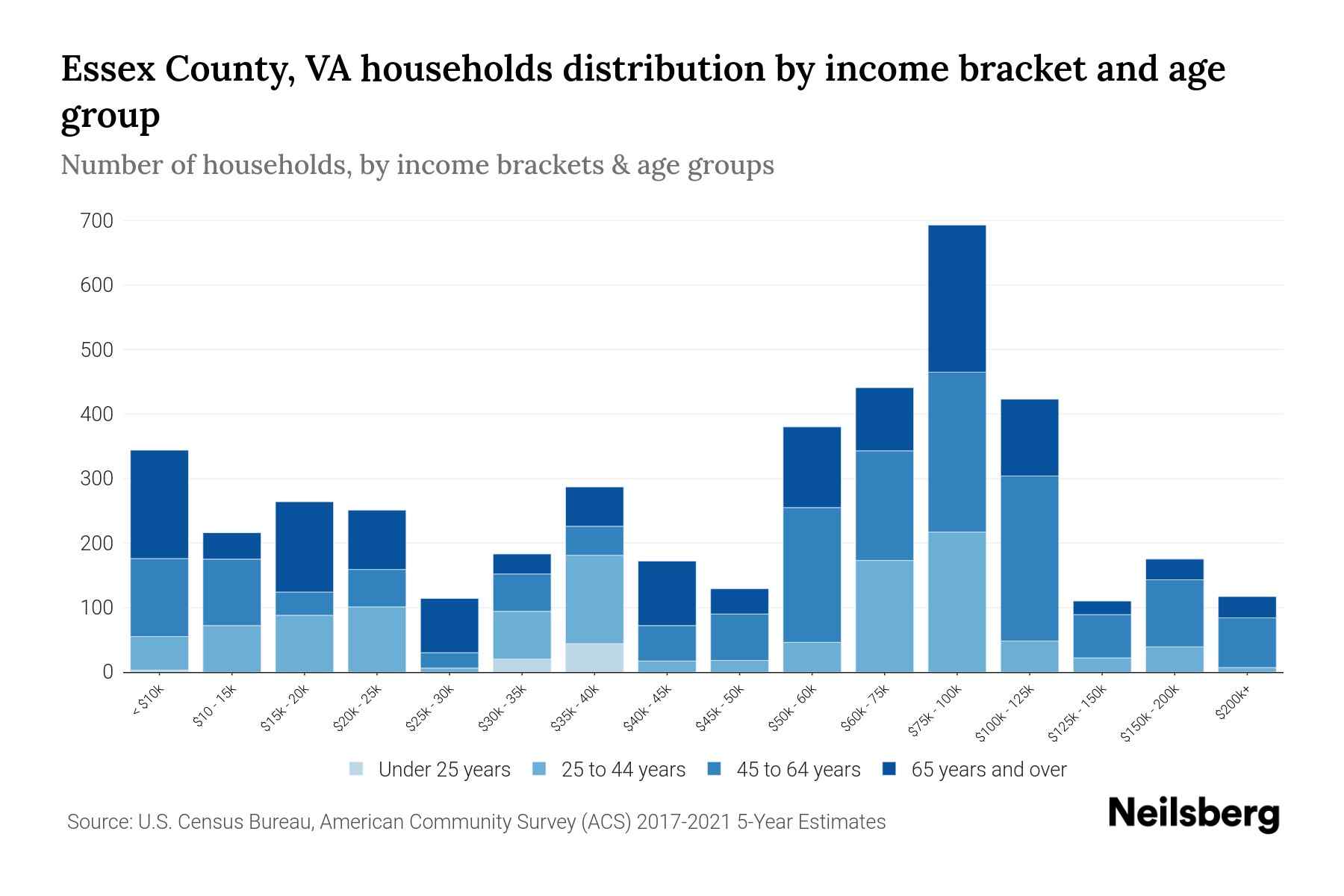 Essex County, VA households distribution by income bracket and age group

Number of households, by income brackets & age groups

700
600
500
400
300
200
100
0

< $10k
$10 - 15k
$15k - 20k
$20k - 25k
$25k - 30k
$30k - 35k
$35k - 40k
$40k - 45k
$45k - 50k
$50k - 60k
$60k - 75k
$75k - 100k
$100k - 125k
$125k - 150k
$150k - 200k
$200k+

Under 25 years
25 to 44 years
45 to 64 years
65 years and over

Source: U.S. Census Bureau, American Community Survey (ACS) 2017-2021 5-Year Estimates

Neilsberg